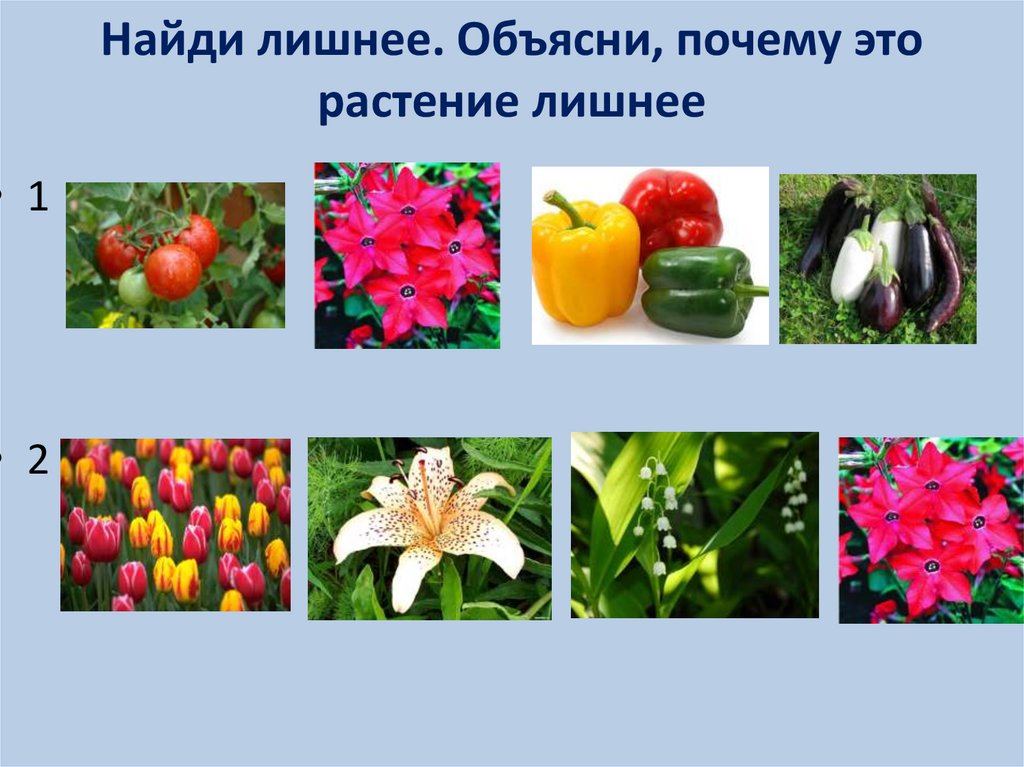 Найди лишнее. Объясни, почему это растение лишнее

• 1

• 2